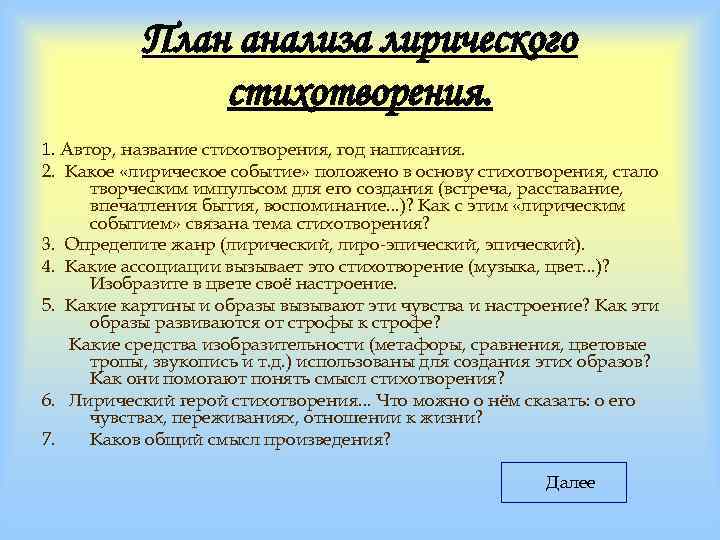 План анализа лирического стихотворения.

1. Автор, название стихотворения, год написания.

2. Какое «лирическое событие» положено в основу стихотворения, стало творческим импульсом для его создания (встреча, расставание, впечатления бытия, воспоминание...)? Как с этим «лирическим событием» связана тема стихотворения?

3. Определите жанр (лирический, лиро-эпический, эпический).

4. Какие ассоциации вызывает это стихотворение (музыка, цвет...)? Изобразите в цвете своё настроение.

5. Какие картины и образы вызывают эти чувства и настроение? Как эти образы развиваются от строфы к строфе?

Какие средства изобразительности (метафоры, сравнения, цветовые тропы, звукопись и т.д.) использованы для создания этих образов? Как они помогают понять смысл стихотворения?

6. Лирический герой стихотворения... Что можно о нём сказать: о его чувствах, переживаниях, отношении к жизни?

7. Каков общий смысл произведения?

Далее